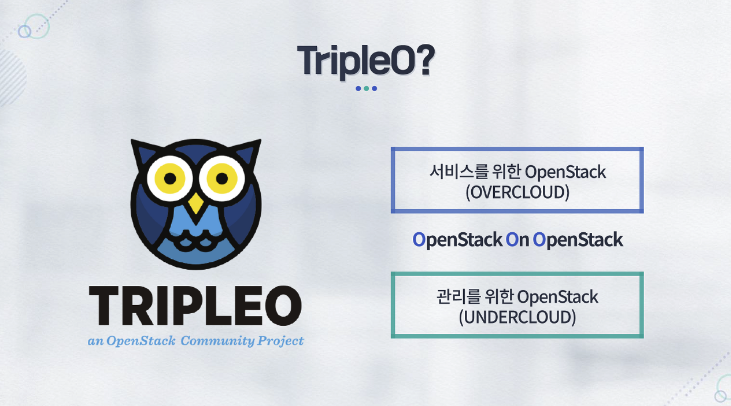 TripleO?

TRIPLEO
an OpenStack Community Project

서비스를 위한 OpenStack
(OVERCLOUD)

OpenStack On OpenStack

관리를 위한 OpenStack
(UNDERCLOUD)